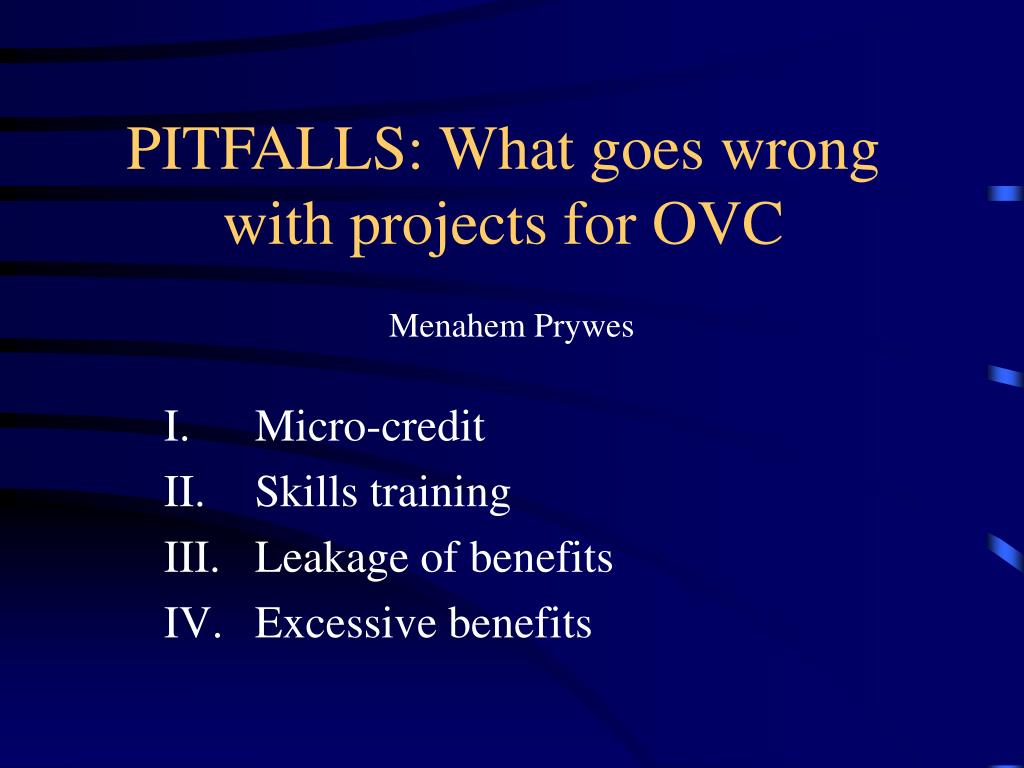 PITFALLS: What goes wrong with projects for OVC

Menahem Prywes

I. Micro-credit
II. Skills training
III. Leakage of benefits
IV. Excessive benefits